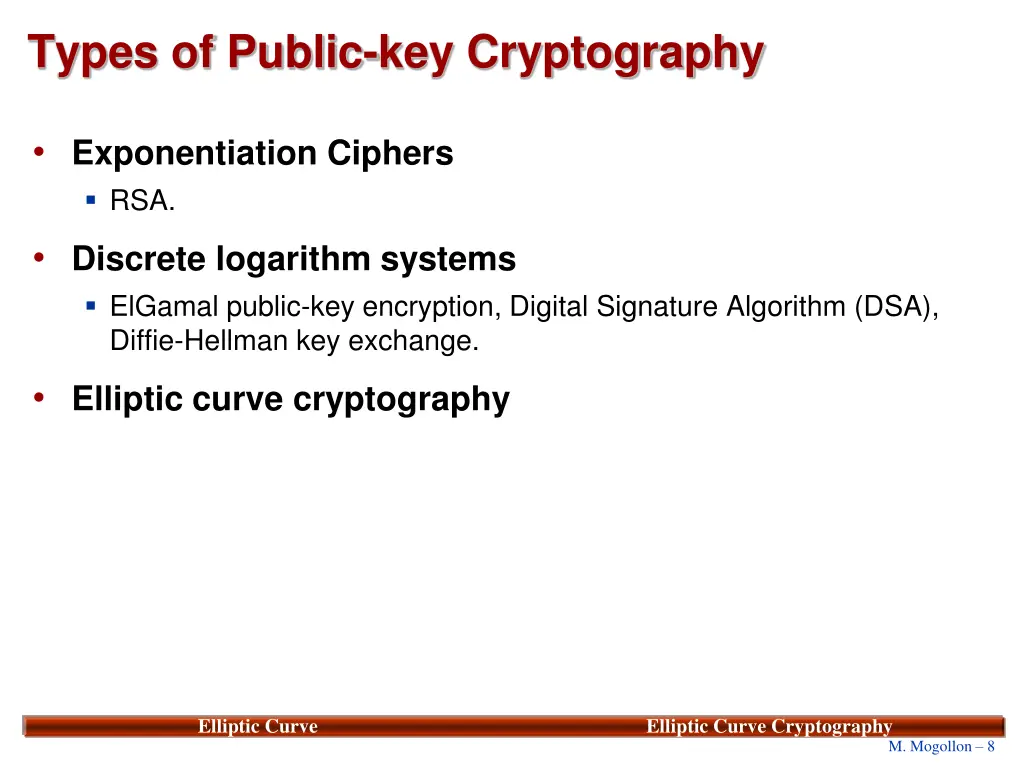 Types of Public-key Cryptography

• Exponentiation Ciphers
  ▪ RSA.

• Discrete logarithm systems
  ▪ ElGamal public-key encryption, Digital Signature Algorithm (DSA), Diffie-Hellman key exchange.

• Elliptic curve cryptography

Elliptic Curve

Elliptic Curve Cryptography

M. Mogollon – 8